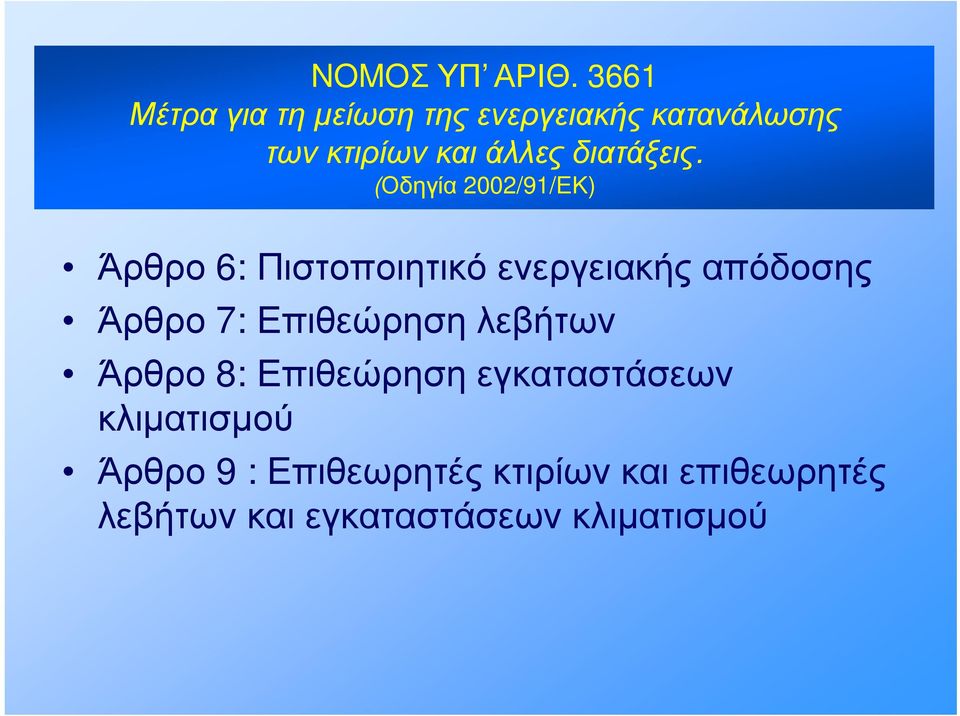 ΝΟΜΟΣ ΥΠ’ ΑΡΙΘ. 3661
Μέτρα για τη μείωση της ενεργειακής κατανάλωσης των κτιρίων και άλλες διατάξεις.
(Οδηγία 2002/91/ΕΚ)

• Άρθρο 6: Πιστοποιητικό ενεργειακής απόδοσης
• Άρθρο 7: Επιθεώρηση λεβήτων
• Άρθρο 8: Επιθεώρηση εγκαταστάσεων κλιματισμού
• Άρθρο 9 : Επιθεωρητές κτιρίων και επιθεωρητές λεβήτων και εγκαταστάσεων κλιματισμού